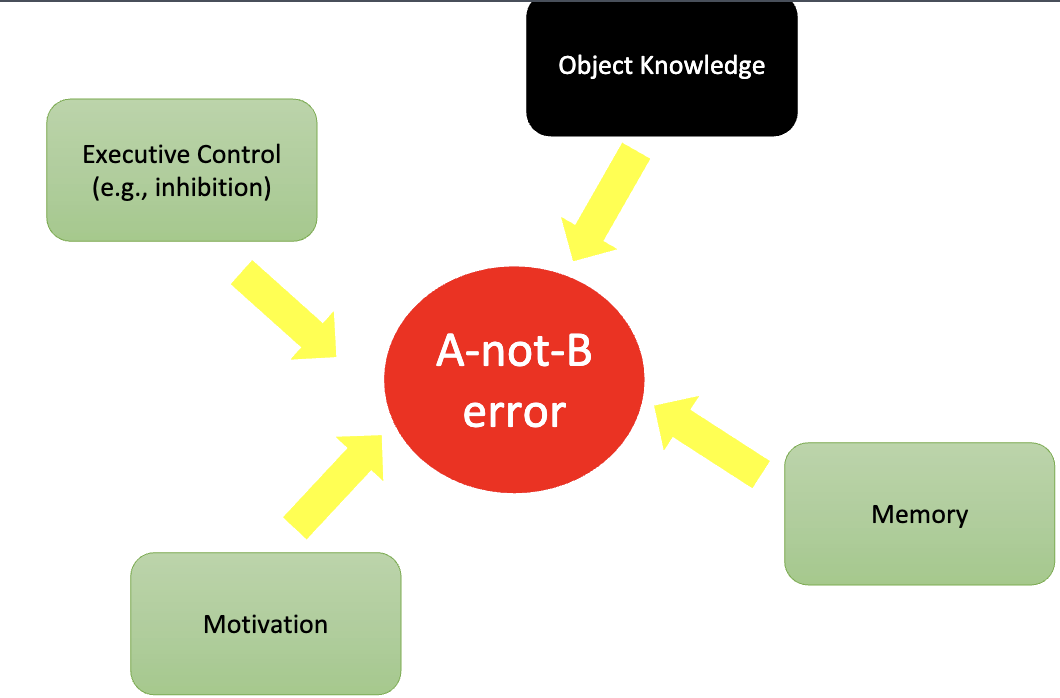 Object Knowledge

Executive Control
(e.g., inhibition)

A-not-B
error

Memory

Motivation